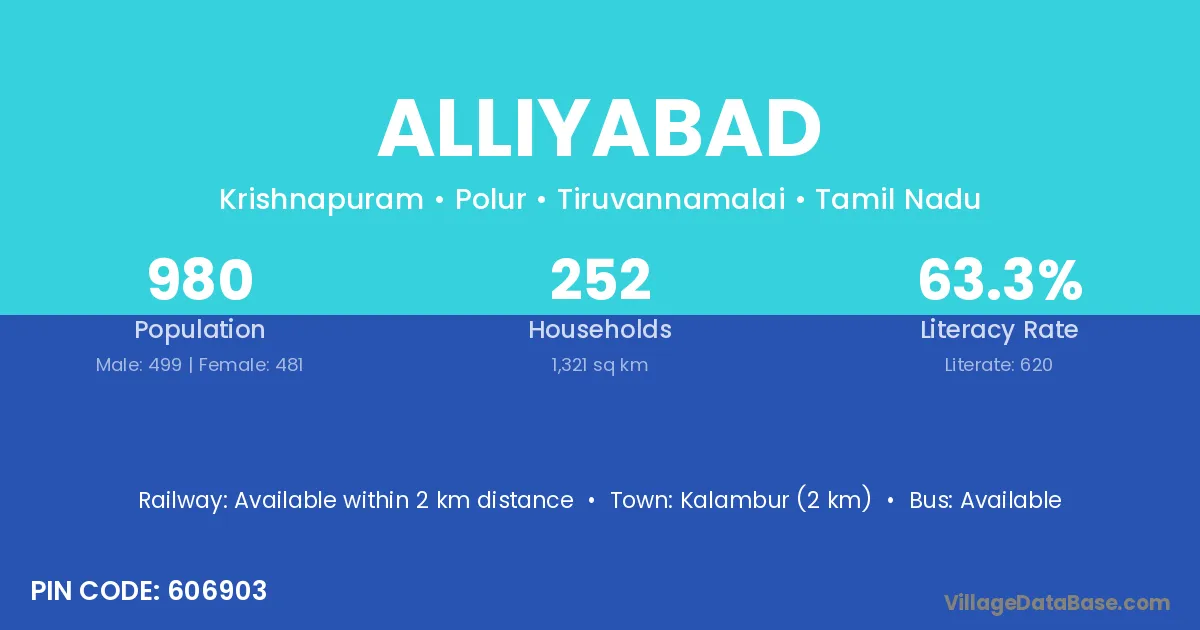 ALLIYABAD

Krishnapuram • Polur • Tiruvannamalai • Tamil Nadu

980
Population
Male: 499 | Female: 481

252
Households
1,321 sq km

63.3%
Literacy Rate
Literate: 620

Railway: Available within 2 km distance • Town: Kalambur (2 km) • Bus: Available

PIN CODE: 606903

VillageDataBase.com